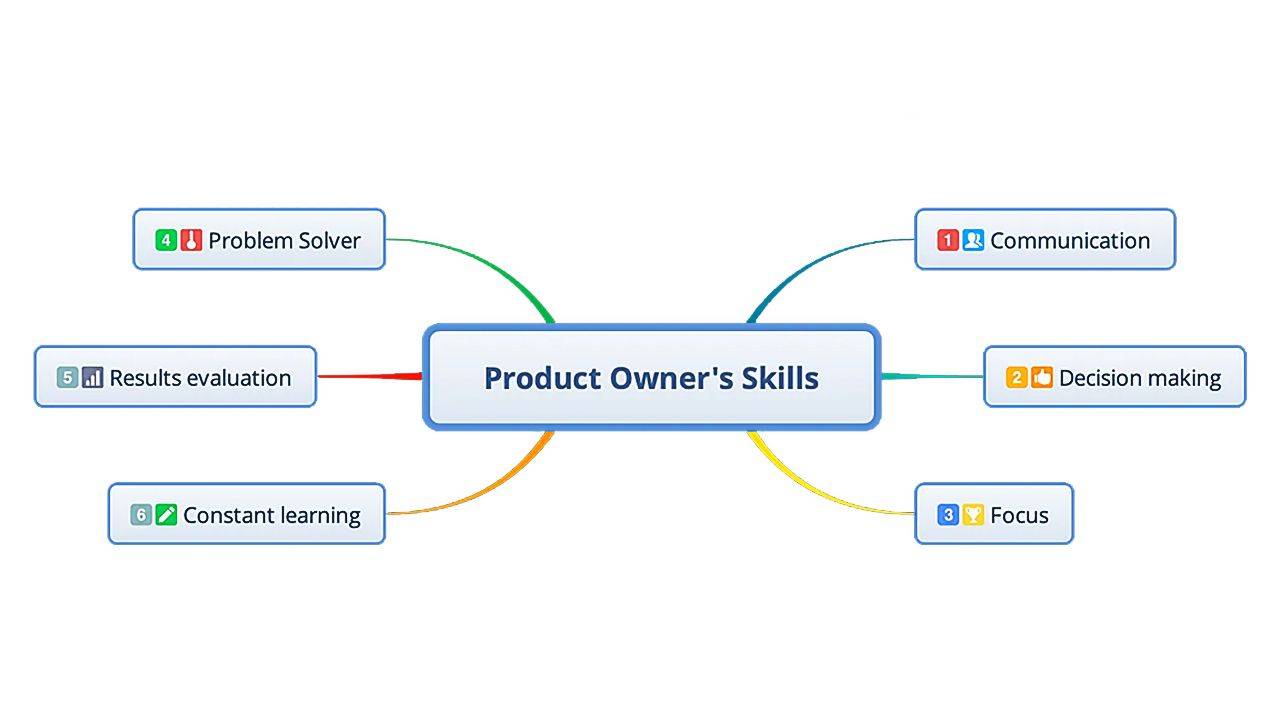 Product Owner's Skills

1 Communication

2 Decision making

3 Focus

4 Problem Solver

5 Results evaluation

6 Constant learning